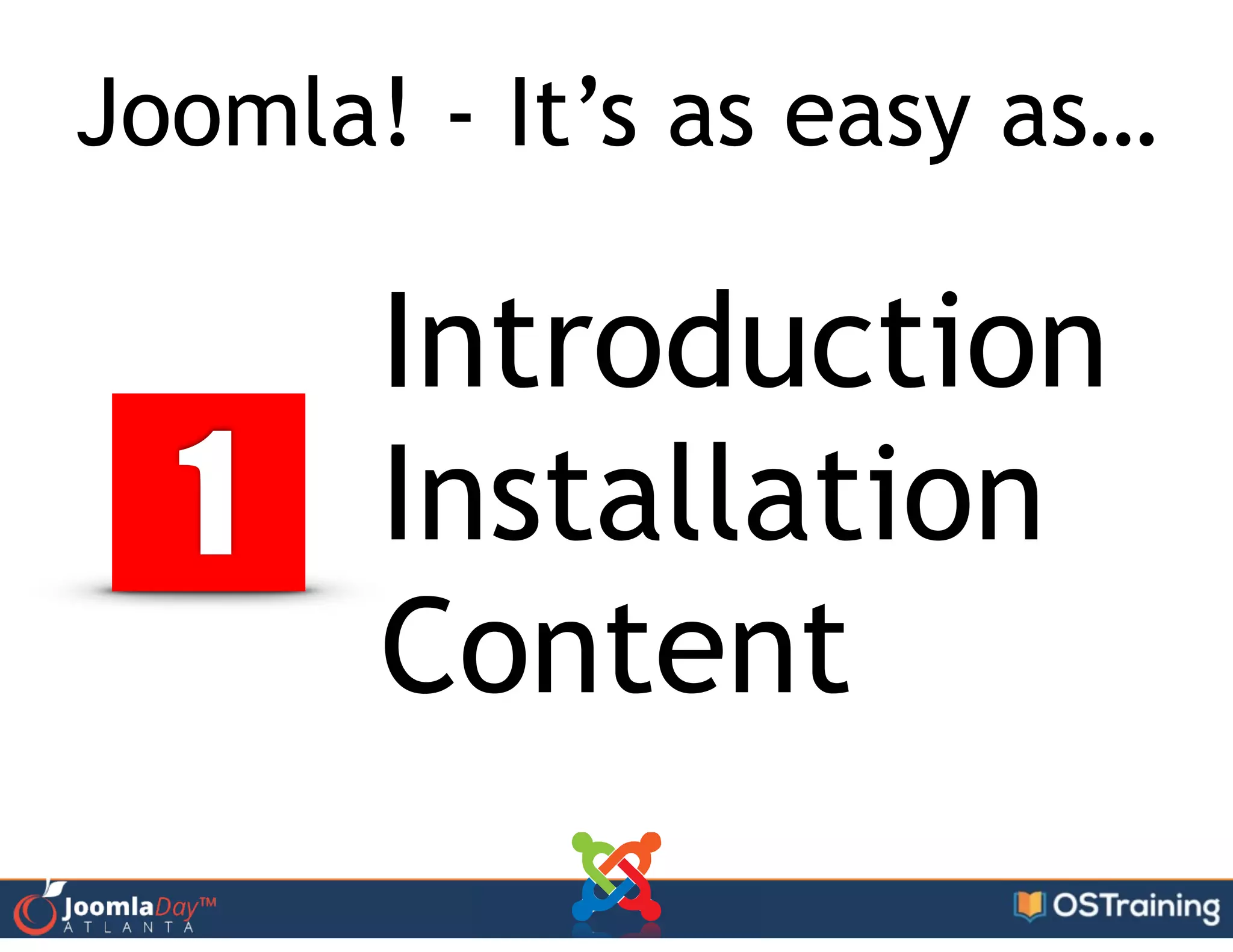 Joomla! - It's as easy as...

1

Introduction
Installation
Content

JoomlaDay™
ATLANTA

OSTraining